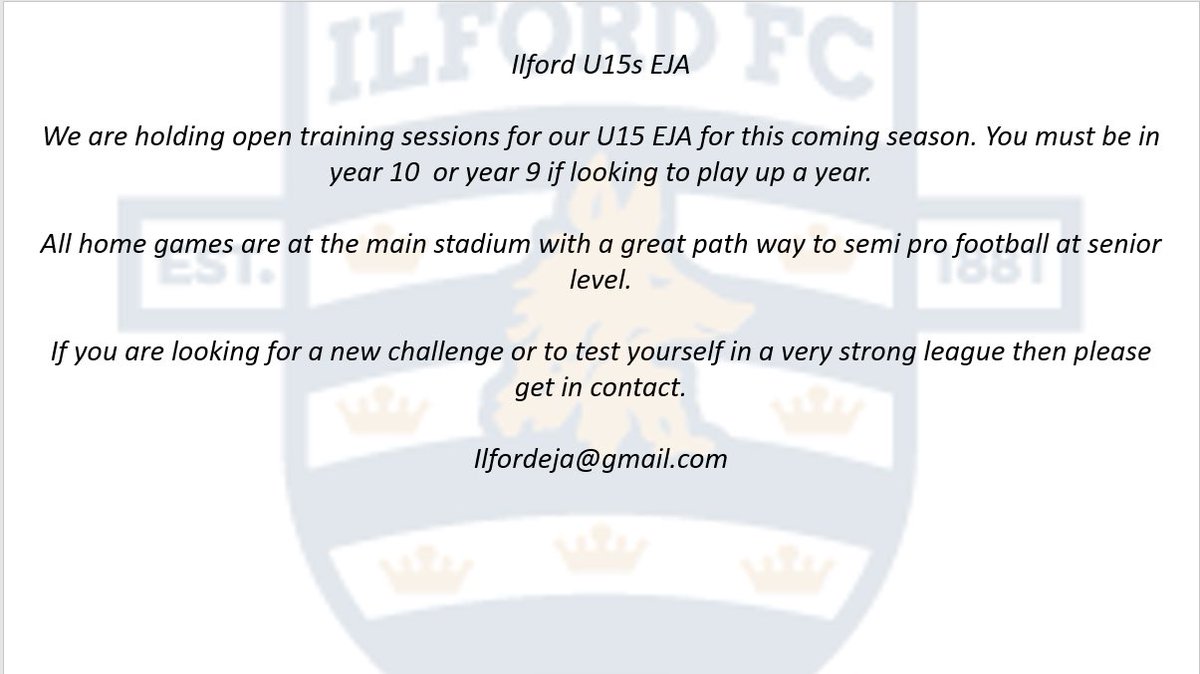 ILFORD FC

EST. 1881

Ilford U15s EJA

We are holding open training sessions for our U15 EJA for this coming season. You must be in year 10 or year 9 if looking to play up a year.

All home games are at the main stadium with a great path way to semi pro football at senior level.

If you are looking for a new challenge or to test yourself in a very strong league then please get in contact.

Ilfordeja@gmail.com